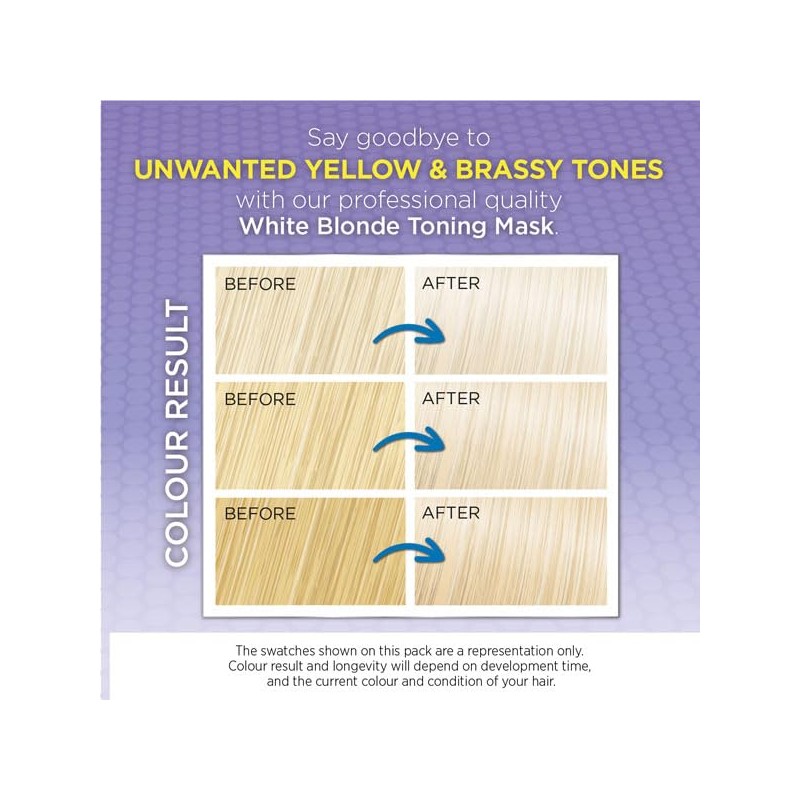 Say goodbye to
UNWANTED YELLOW & BRASSY TONES
with our professional quality
White Blonde Toning Mask.

COLOUR RESULT

BEFORE

AFTER

BEFORE

AFTER

BEFORE

AFTER

The swatches shown on this pack are a representation only. Colour result and longevity will depend on development time, and the current colour and condition of your hair.